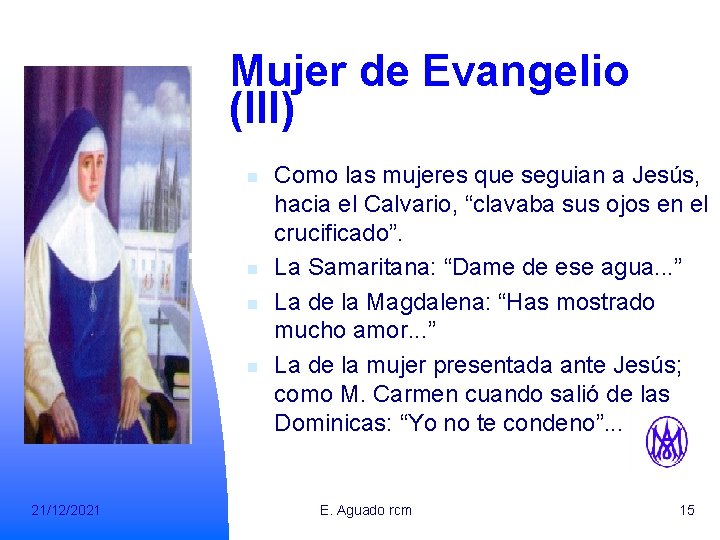 Mujer de Evangelio (III)

Como las mujeres que seguian a Jesús, hacia el Calvario, “clavaba sus ojos en el crucificado”.

La Samaritana: “Dame de ese agua...”

La de la Magdalena: “Has mostrado mucho amor...”

La de la mujer presentada ante Jesús; como M. Carmen cuando salió de las Dominicas: “Yo no te condeno”...

21/12/2021

E. Aguado rcm

15